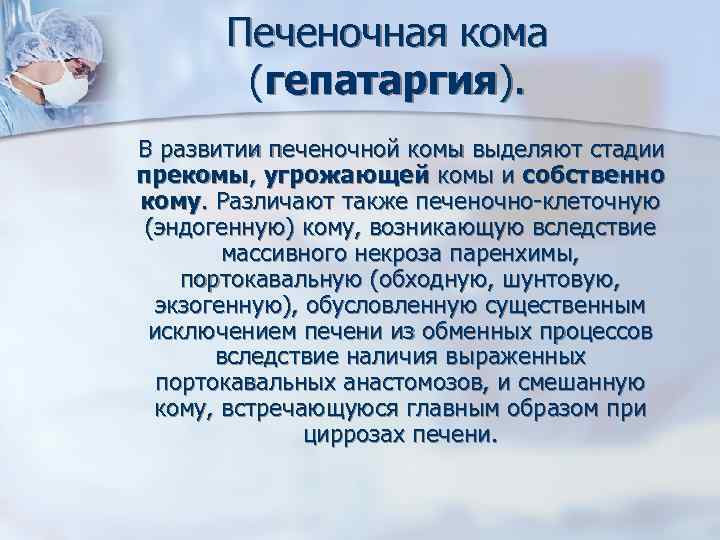 Печеночная кома (гепатаргия).

В развитии печеночной комы выделяют стадии прекомы, угрожающей комы и собственно кому. Различают также печеночно-клеточную (эндогенную) кому, возникающую вследствие массивного некроза паренхимы, портокавальную (обходную, шунтовую, экзогенную), обусловленную существенным исключением печени из обменных процессов вследствие наличия выраженных портокавальных анастомозов, и смешанную кому, встречающуюся главным образом при циррозах печени.